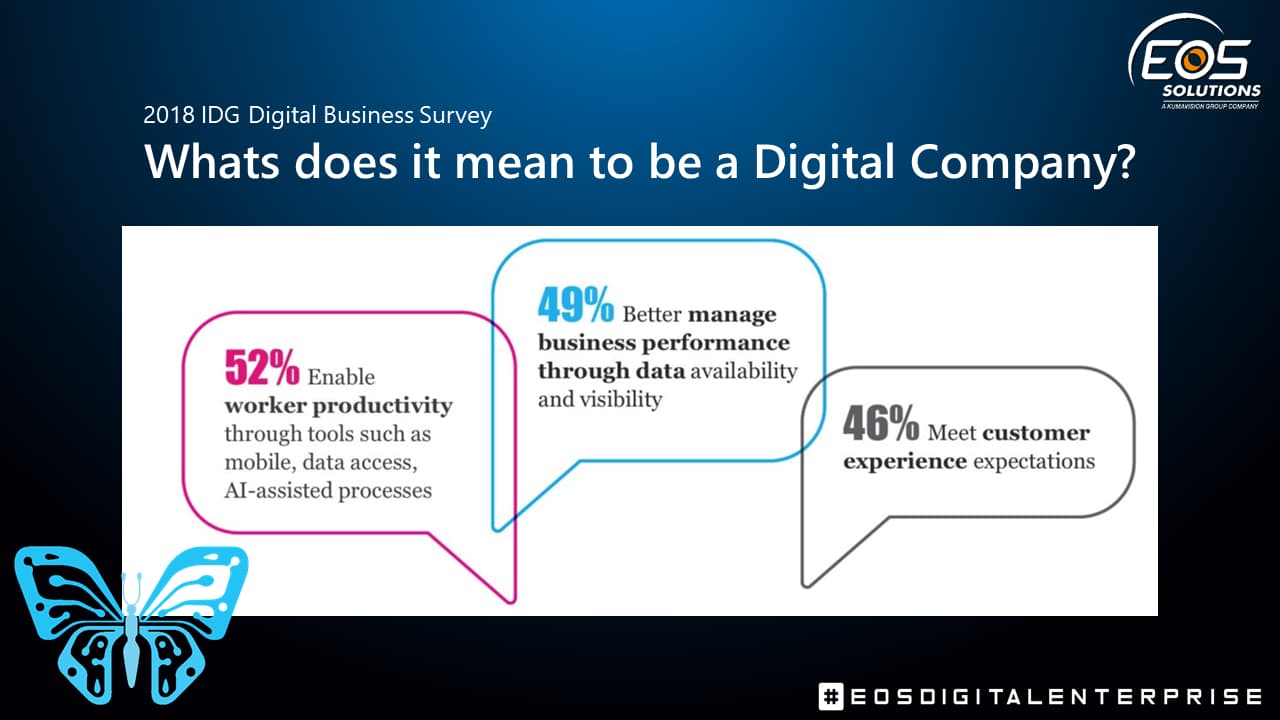 EOS SOLUTIONS
A KUMAVISION GROUP COMPANY

2018 IDG Digital Business Survey

Whats does it mean to be a Digital Company?

52% Enable worker productivity through tools such as mobile, data access, AI-assisted processes

49% Better manage business performance through data availability and visibility

46% Meet customer experience expectations

#EOSDIGITALENTERPRISE